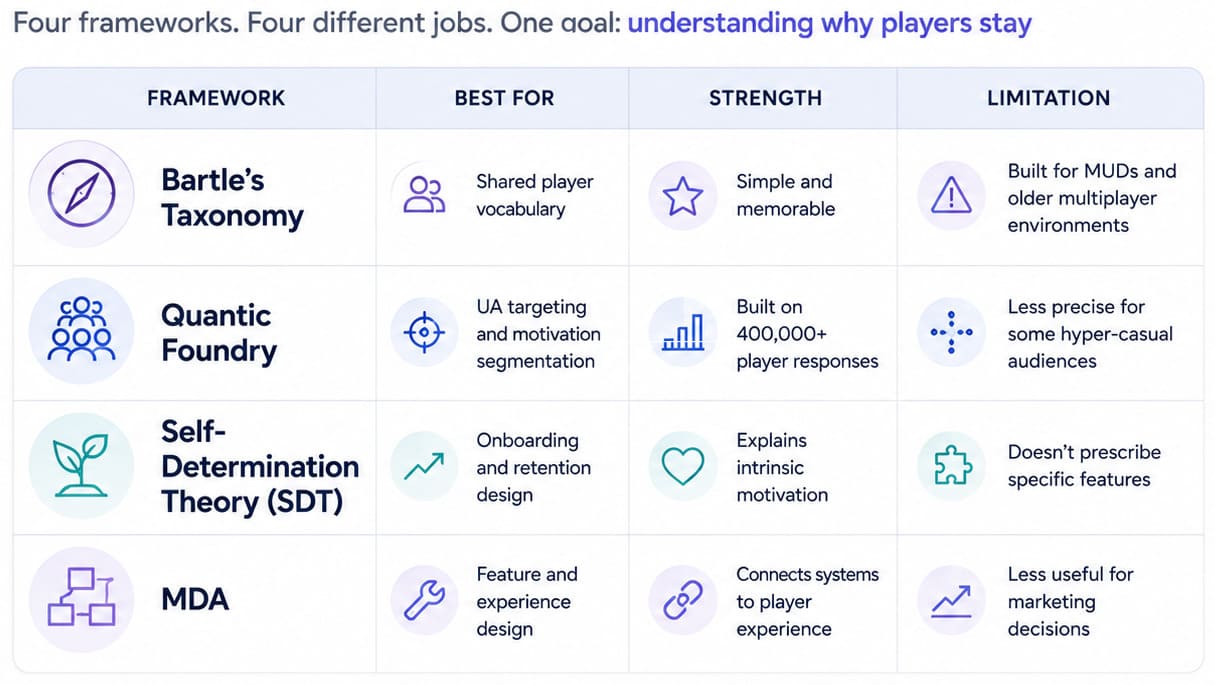 Four frameworks. Four different jobs. One goal: understanding why players stay

| FRAMEWORK | BEST FOR | STRENGTH | LIMITATION |
|---|---|---|---|
| Bartle's Taxonomy | Shared player vocabulary | Simple and memorable | Built for MUDs and older multiplayer environments |
| Quantic Foundry | UA targeting and motivation segmentation | Built on 400,000+ player responses | Less precise for some hyper-casual audiences |
| Self-Determination Theory (SDT) | Onboarding and retention design | Explains intrinsic motivation | Doesn't prescribe specific features |
| MDA | Feature and experience design | Connects systems to player experience | Less useful for marketing decisions |